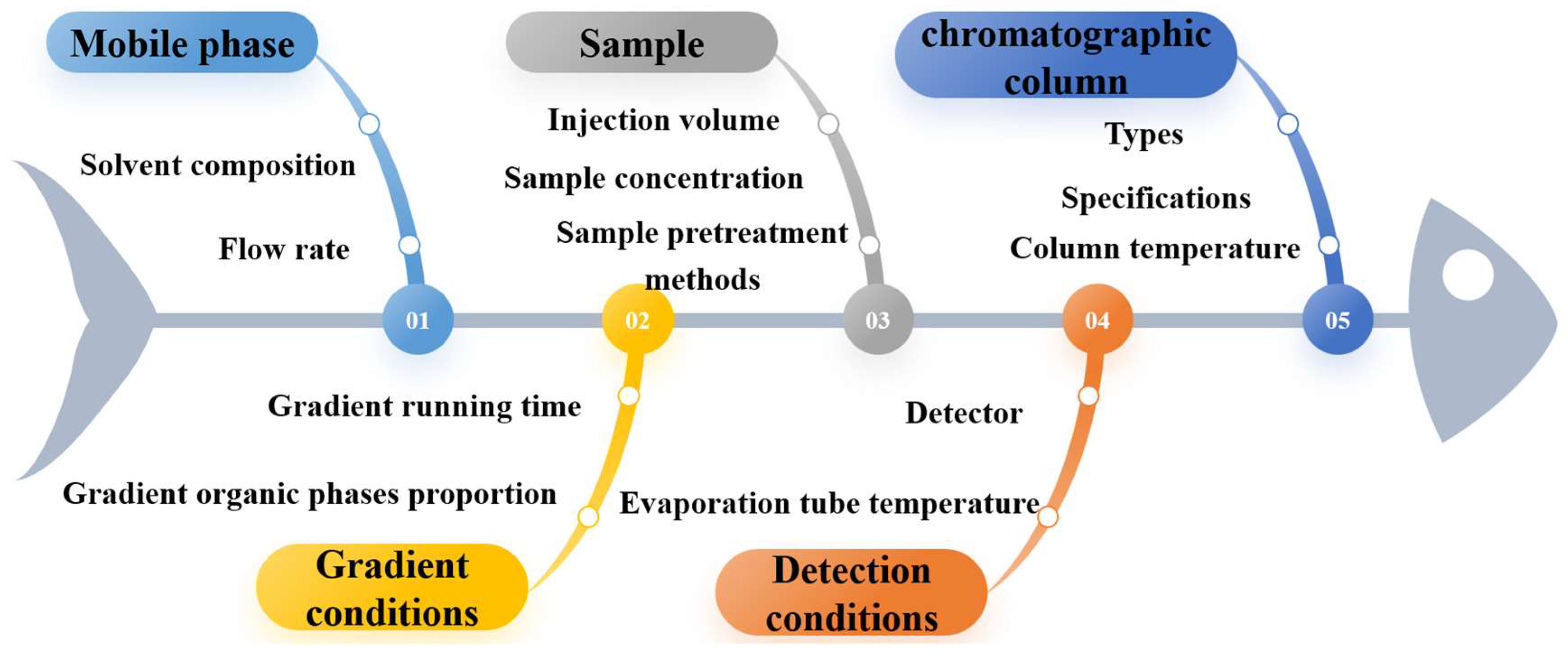 Mobile phase

Solvent composition

Flow rate

Sample

Injection volume

Sample concentration

Sample pretreatment methods

chromatographic column

Types

Specifications

Column temperature

01

02

03

04

05

Gradient running time

Gradient organic phases proportion

Gradient conditions

Detector

Evaporation tube temperature

Detection conditions